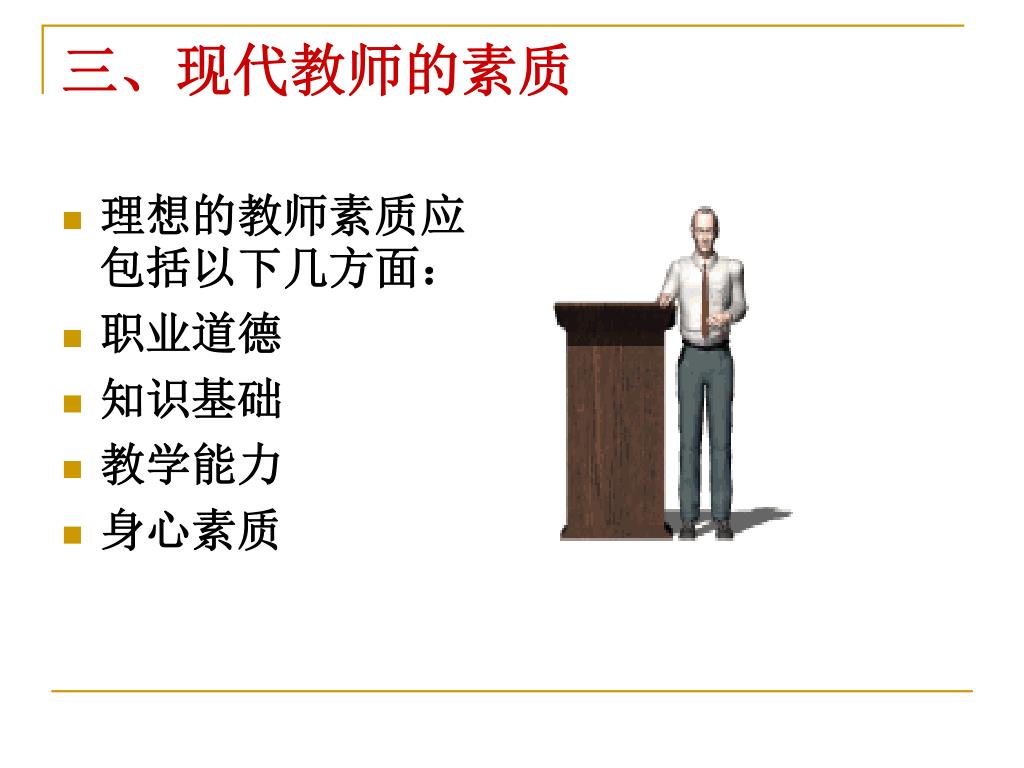 三、现代教师的素质

- 理想的教师素质应包括以下几方面：
- 职业道德
- 知识基础
- 教学能力
- 身心素质